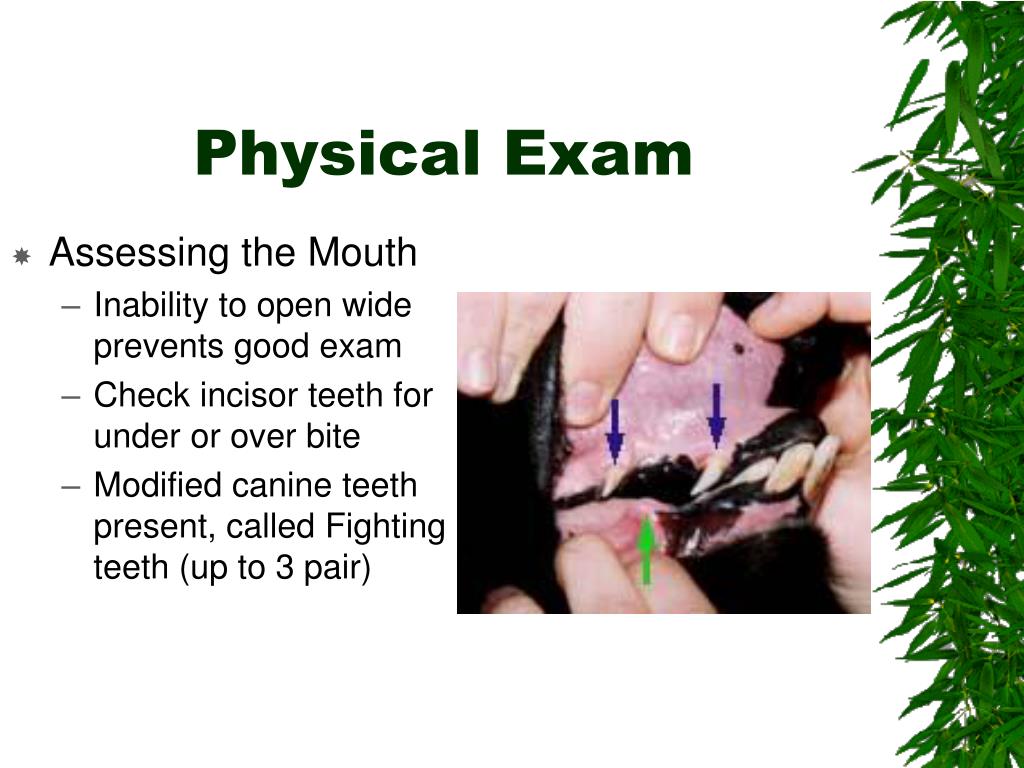 Physical Exam

Assessing the Mouth
– Inability to open wide prevents good exam
– Check incisor teeth for under or over bite
– Modified canine teeth present, called Fighting teeth (up to 3 pair)